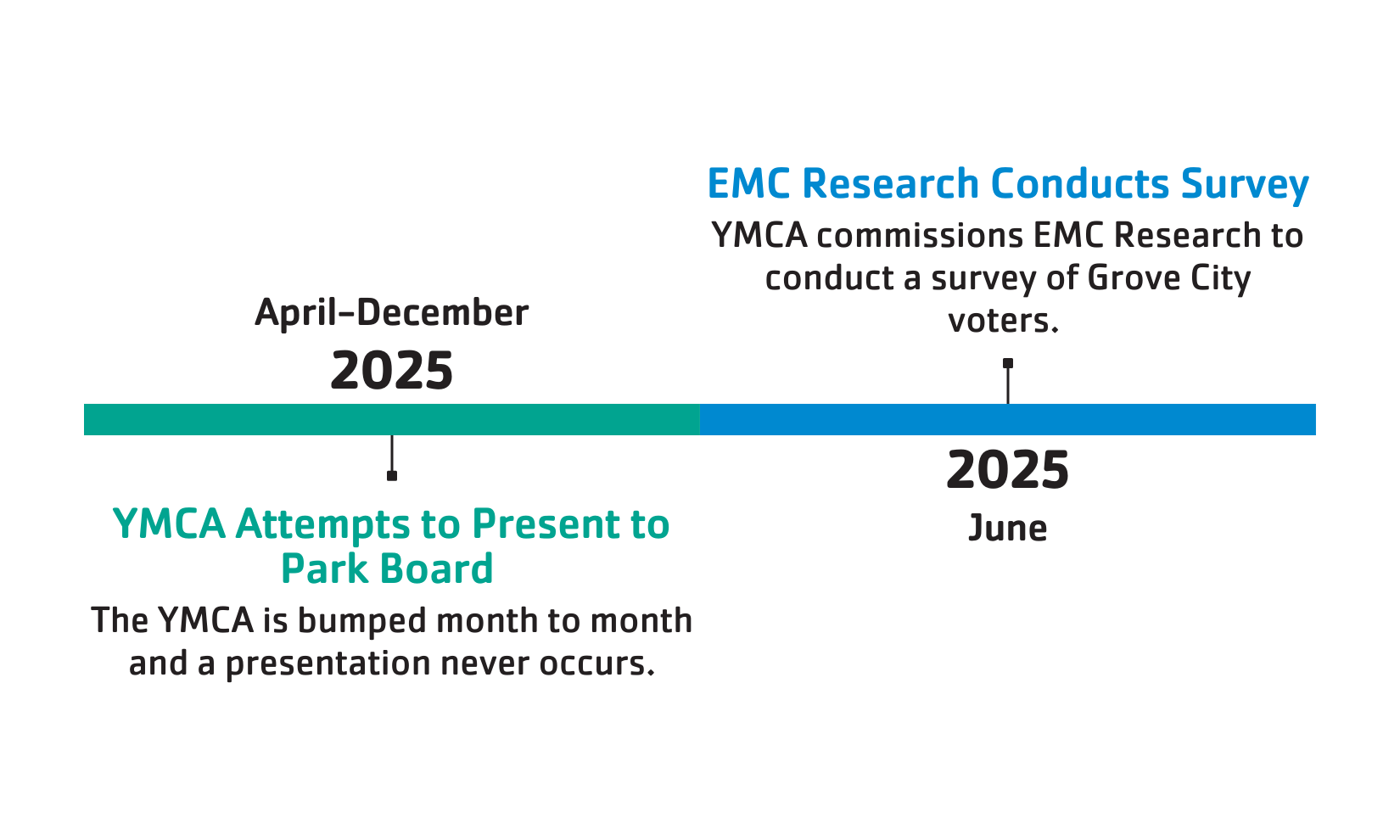 April–December
2025

YMCA Attempts to Present to Park Board

The YMCA is bumped month to month and a presentation never occurs.

EMC Research Conducts Survey

YMCA commissions EMC Research to conduct a survey of Grove City voters.

2025
June